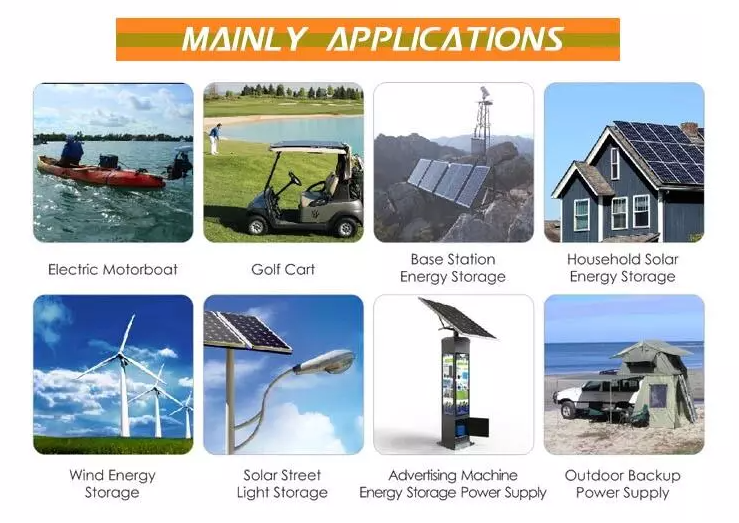 MAINLY APPLICATIONS

Electric Motorboat

Golf Cart

Base Station Energy Storage

Household Solar Energy Storage

Wind Energy Storage

Solar Street Light Storage

Advertising Machine Energy Storage Power Supply

Outdoor Backup Power Supply